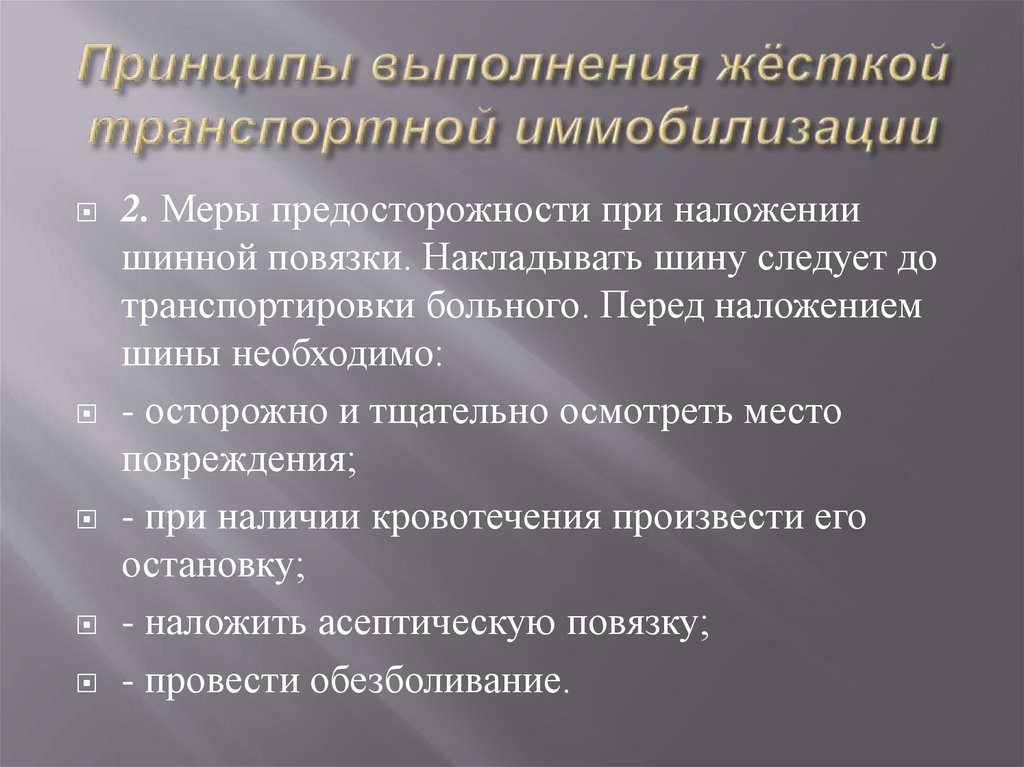 Принципы выполнения жёсткой транспортной иммобилизации

2. Меры предосторожности при наложении шинной повязки. Накладывать шину следует до транспортировки больного. Перед наложением шины необходимо:

- осторожно и тщательно осмотреть место повреждения;

- при наличии кровотечения произвести его остановку;

- наложить асептическую повязку;

- провести обезболивание.